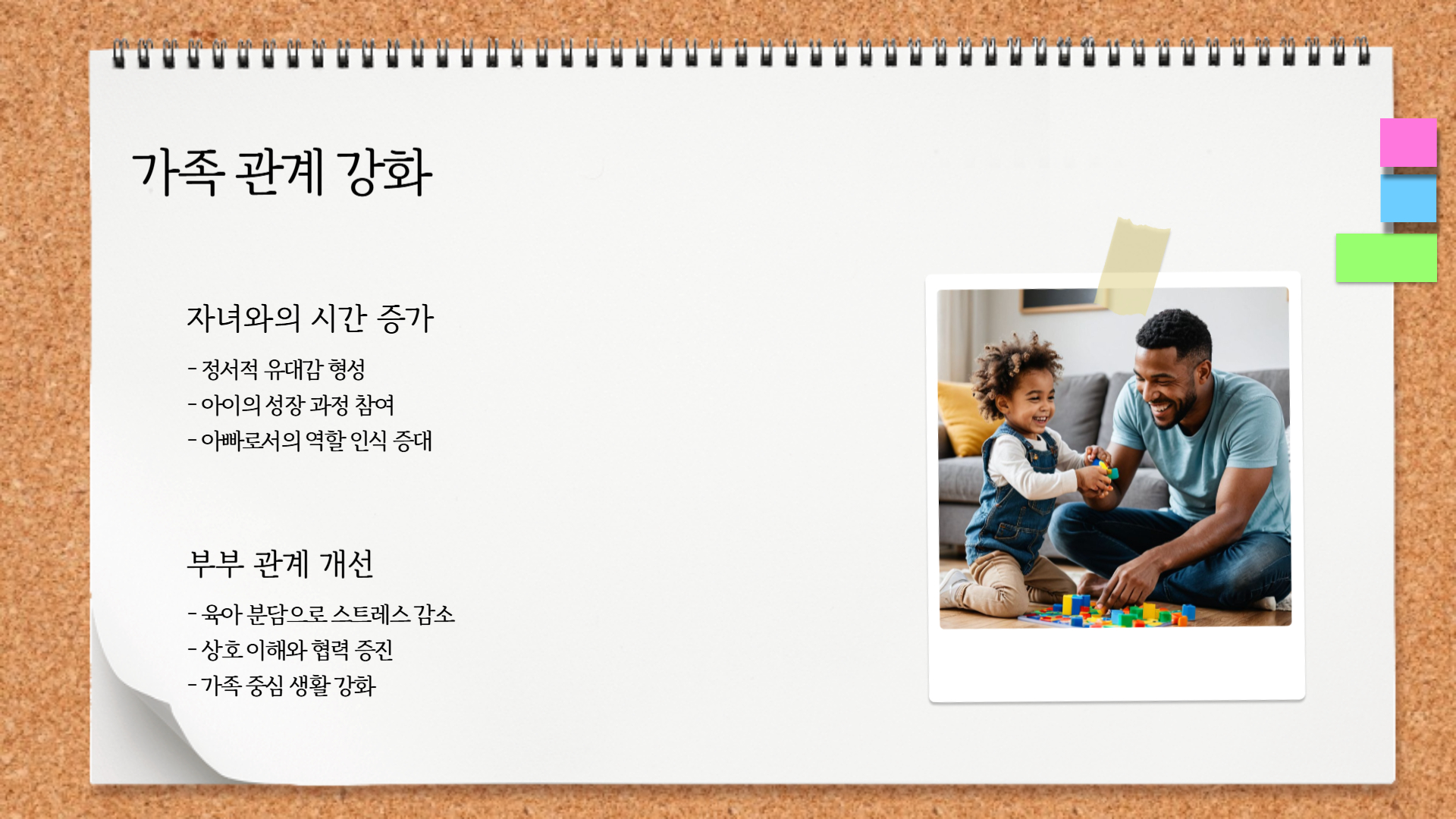 가족 관계 강화

자녀와의 시간 증가

- 정서적 유대감 형성
- 아이의 성장 과정 참여
- 아빠로서의 역할 인식 증대

부부 관계 개선

- 육아 분담으로 스트레스 감소
- 상호 이해와 협력 증진
- 가족 중심 생활 강화